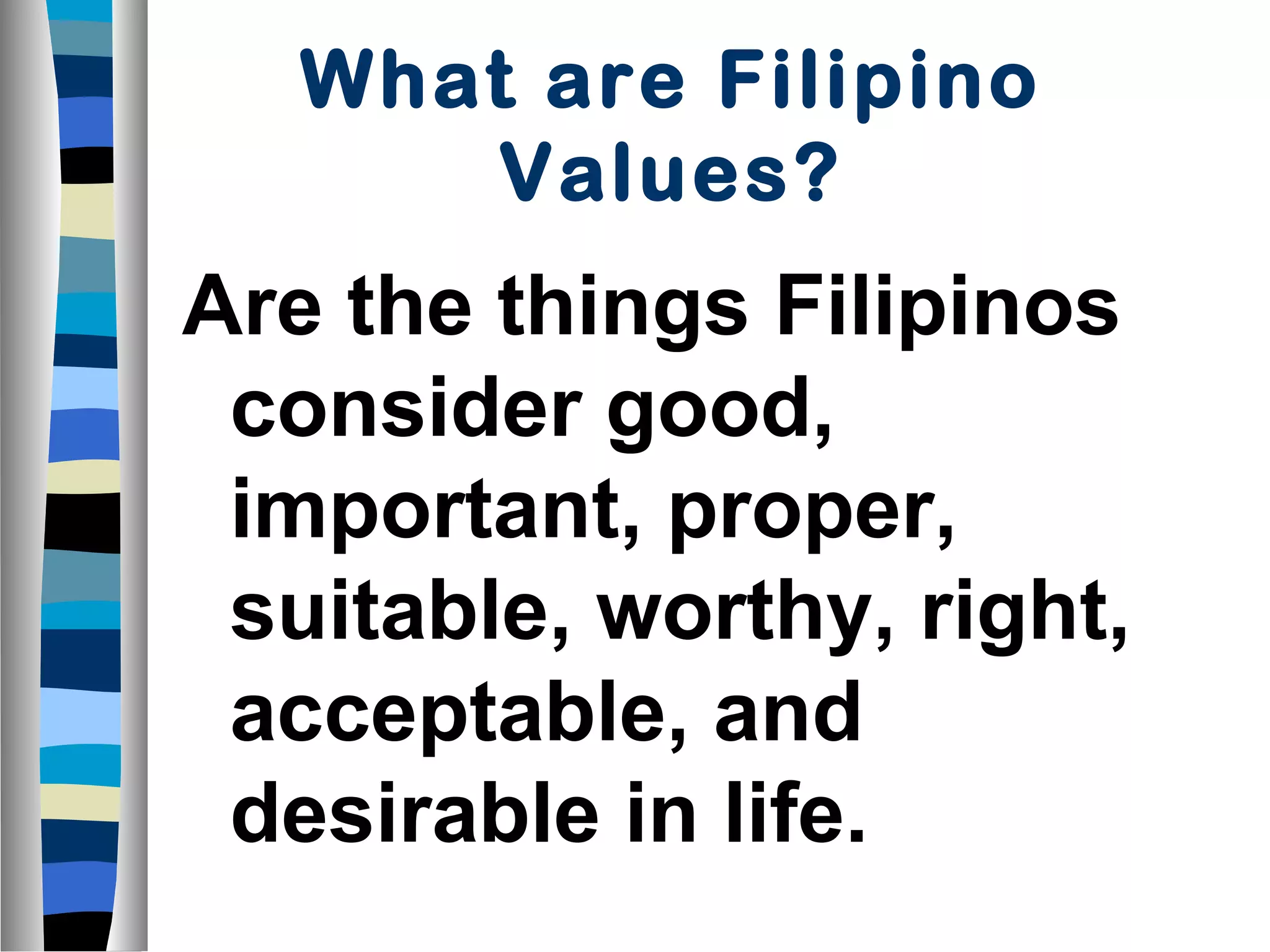 What are Filipino Values?

Are the things Filipinos consider good, important, proper, suitable, worthy, right, acceptable, and desirable in life.